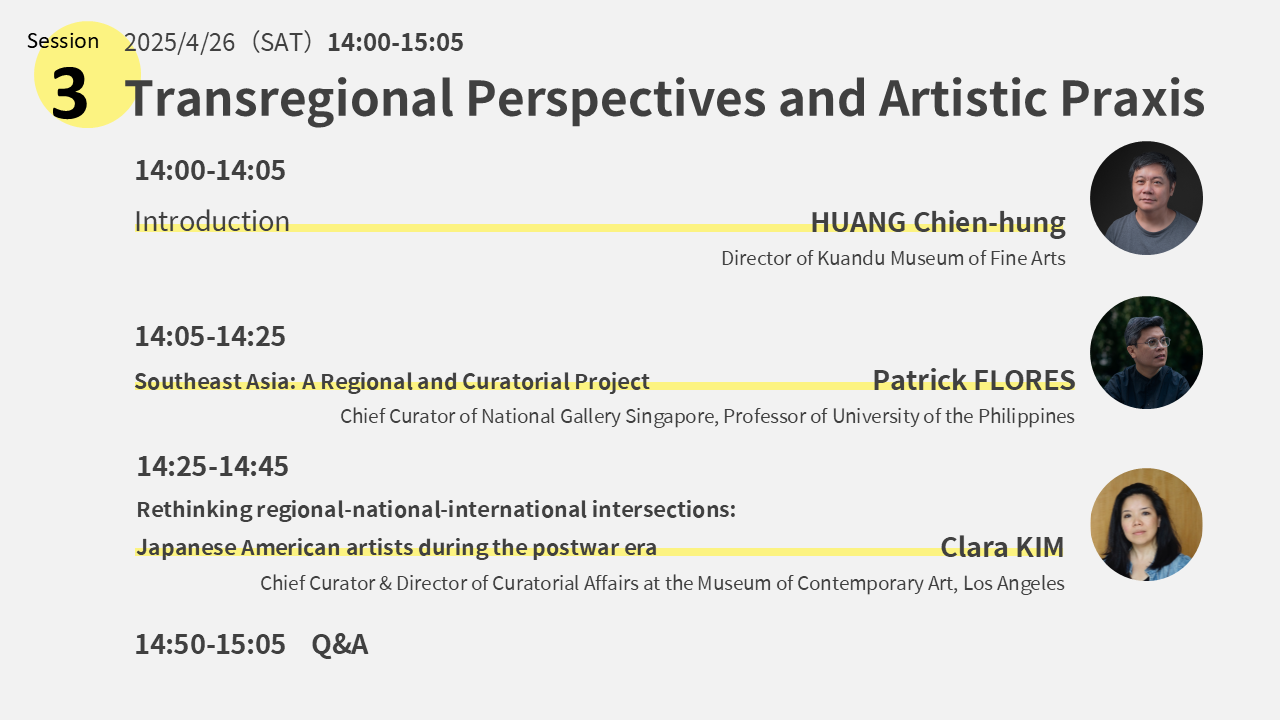 Session
3
2025/4/26（SAT）14:00-15:05
Transregional Perspectives and Artistic Praxis

14:00-14:05
Introduction
HUANG Chien-hung
Director of Kuandu Museum of Fine Arts

14:05-14:25
Southeast Asia: A Regional and Curatorial Project
Patrick FLORES
Chief Curator of National Gallery Singapore, Professor of University of the Philippines

14:25-14:45
Rethinking regional-national-international intersections:
Japanese American artists during the postwar era
Clara KIM
Chief Curator & Director of Curatorial Affairs at the Museum of Contemporary Art, Los Angeles

14:50-15:05 Q&A